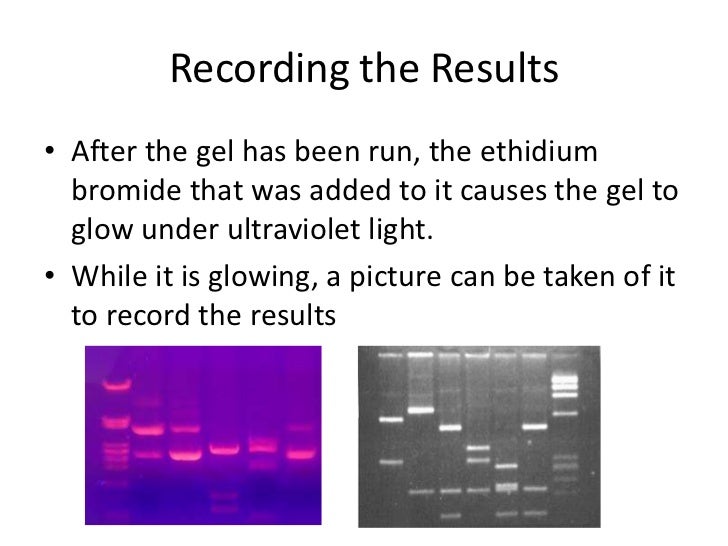 Recording the Results

• After the gel has been run, the ethidium bromide that was added to it causes the gel to glow under ultraviolet light.

• While it is glowing, a picture can be taken of it to record the results